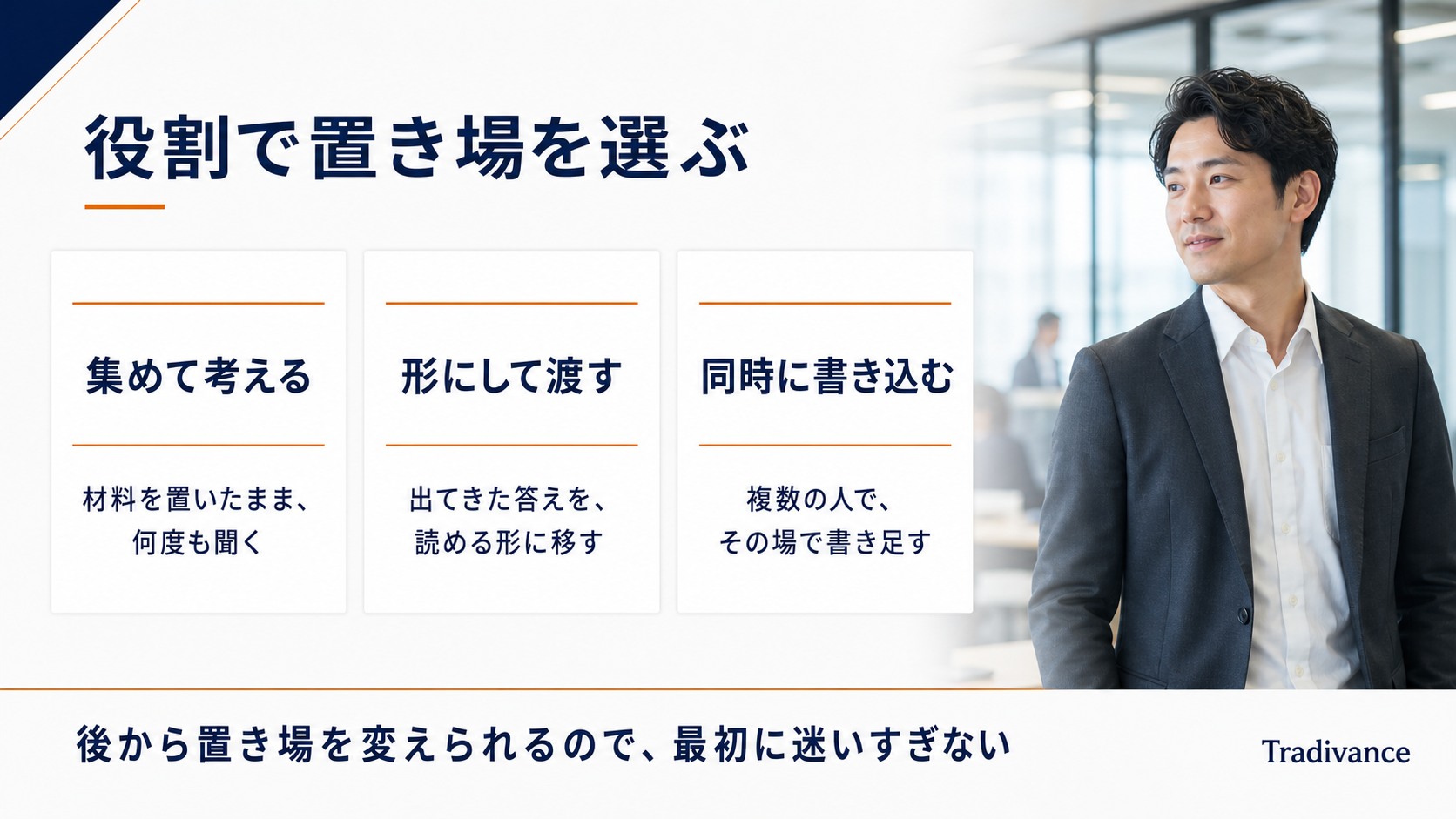 役割で置き場を選ぶ

集めて考える

材料を置いたまま、何度も聞く

形にして渡す

出てきた答えを、読める形に移す

同時に書き込む

複数の人で、その場で書き足す

後から置き場を変えられるので、最初に迷いすぎない

Tradivance